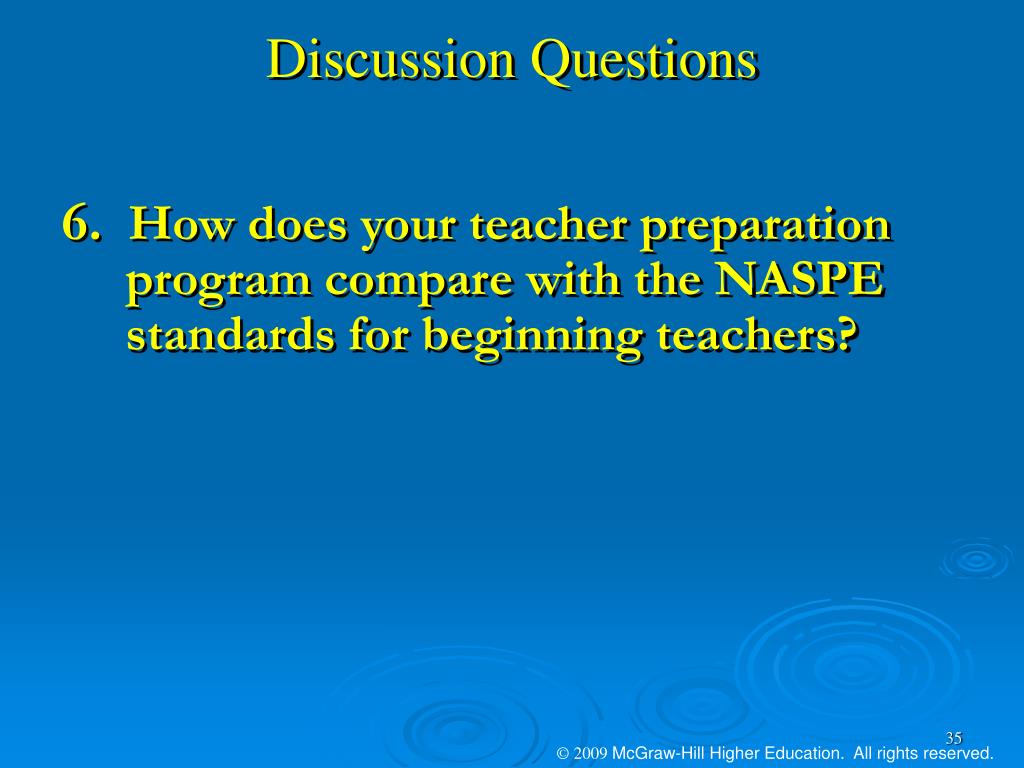 Discussion Questions

6. How does your teacher preparation program compare with the NASPE standards for beginning teachers?

35

© 2009 McGraw-Hill Higher Education. All rights reserved.